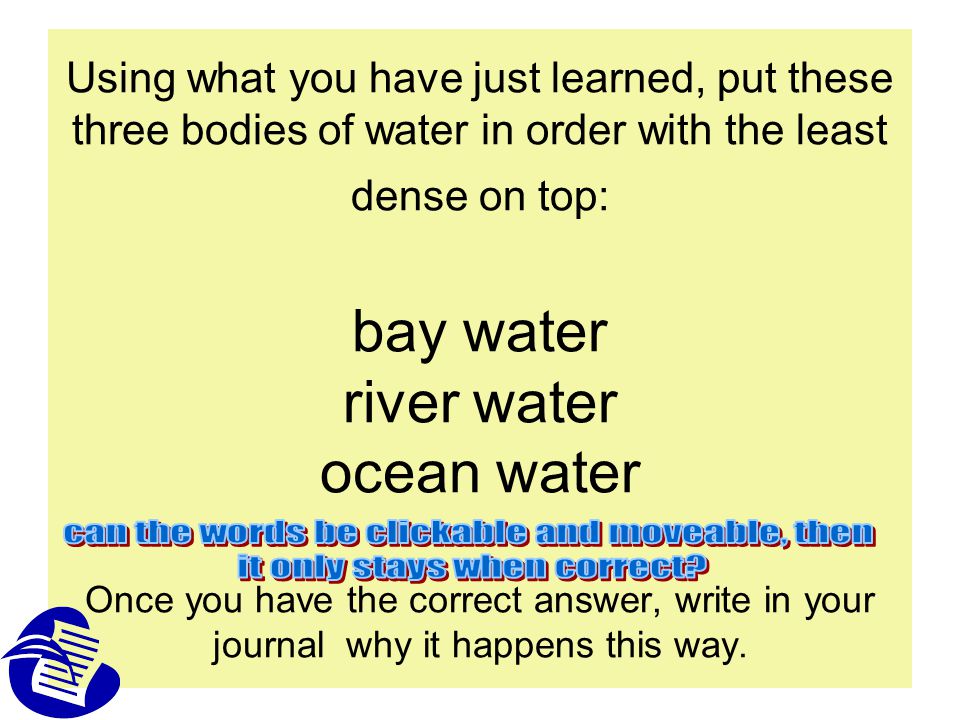 Using what you have just learned, put these three bodies of water in order with the least dense on top:

bay water
river water
ocean water

can the words be clickable and moveable, then it only stays when correct?

Once you have the correct answer, write in your journal  why it happens this way.